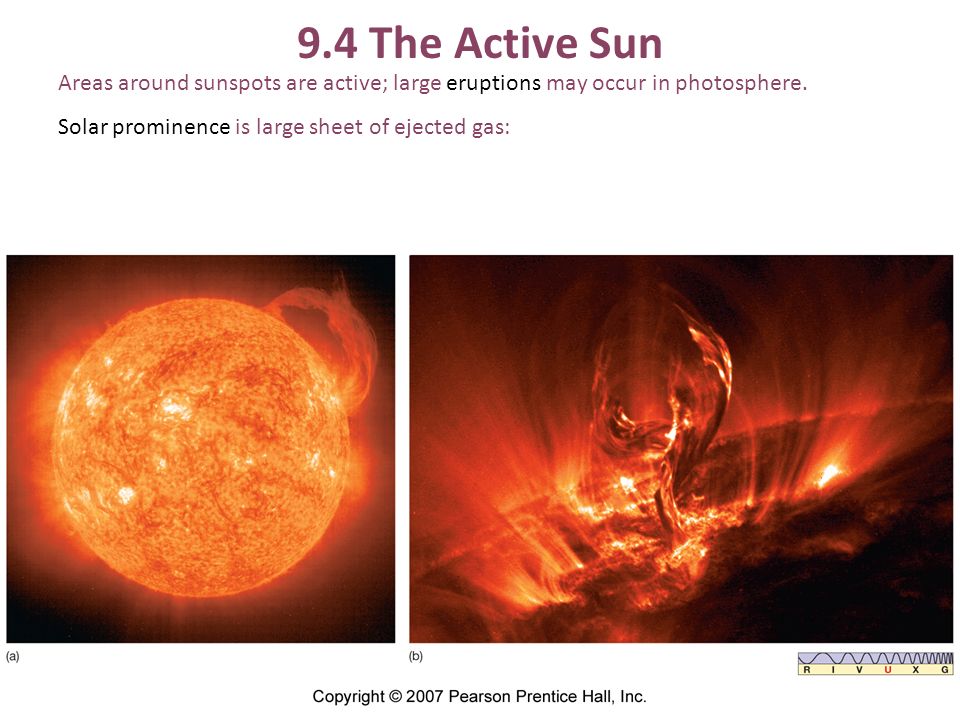 9.4 The Active Sun

Areas around sunspots are active; large eruptions may occur in photosphere.

Solar prominence is large sheet of ejected gas:

(a)

(b)

R I V U X G

Copyright © 2007 Pearson Prentice Hall, Inc.